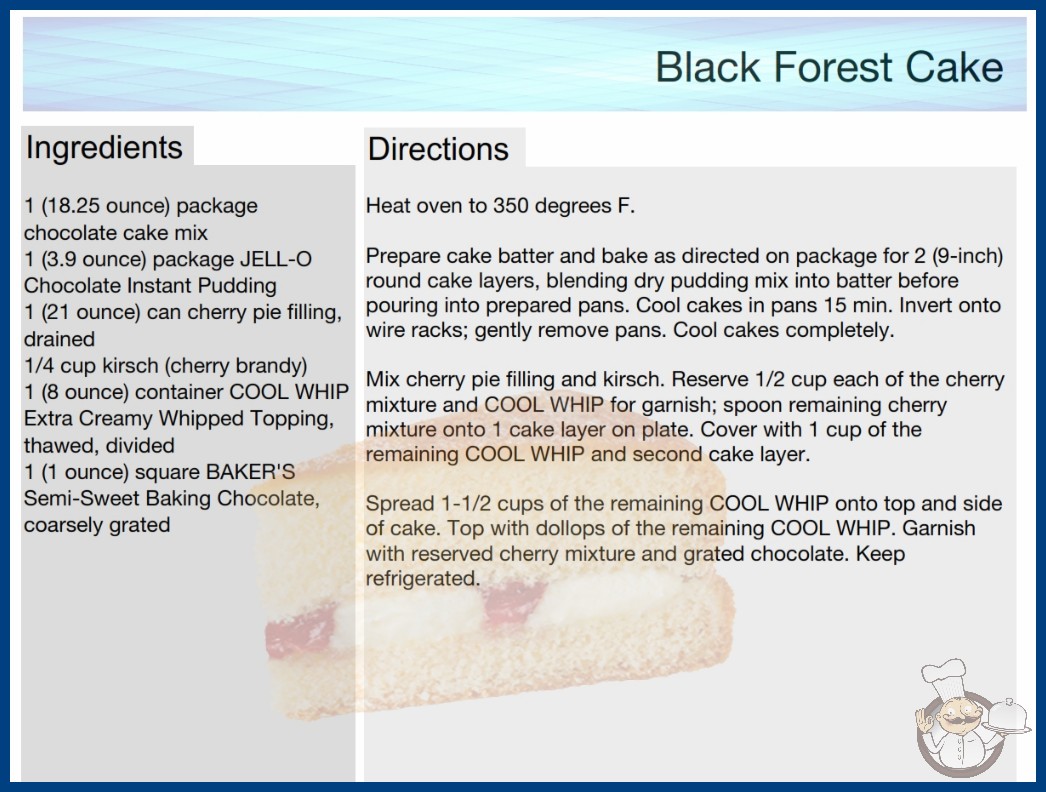 Black Forest Cake

Ingredients

1 (18.25 ounce) package chocolate cake mix
1 (3.9 ounce) package JELL-O Chocolate Instant Pudding
1 (21 ounce) can cherry pie filling, drained
1/4 cup kirsch (cherry brandy)
1 (8 ounce) container COOL WHIP Extra Creamy Whipped Topping, thawed, divided
1 (1 ounce) square BAKER'S Semi-Sweet Baking Chocolate, coarsely grated

Directions

Heat oven to 350 degrees F.

Prepare cake batter and bake as directed on package for 2 (9-inch) round cake layers, blending dry pudding mix into batter before pouring into prepared pans. Cool cakes in pans 15 min. Invert onto wire racks; gently remove pans. Cool cakes completely.

Mix cherry pie filling and kirsch. Reserve 1/2 cup each of the cherry mixture and COOL WHIP for garnish; spoon remaining cherry mixture onto 1 cake layer on plate. Cover with 1 cup of the remaining COOL WHIP and second cake layer.

Spread 1-1/2 cups of the remaining COOL WHIP onto top and side of cake. Top with dollops of the remaining COOL WHIP. Garnish with reserved cherry mixture and grated chocolate. Keep refrigerated.